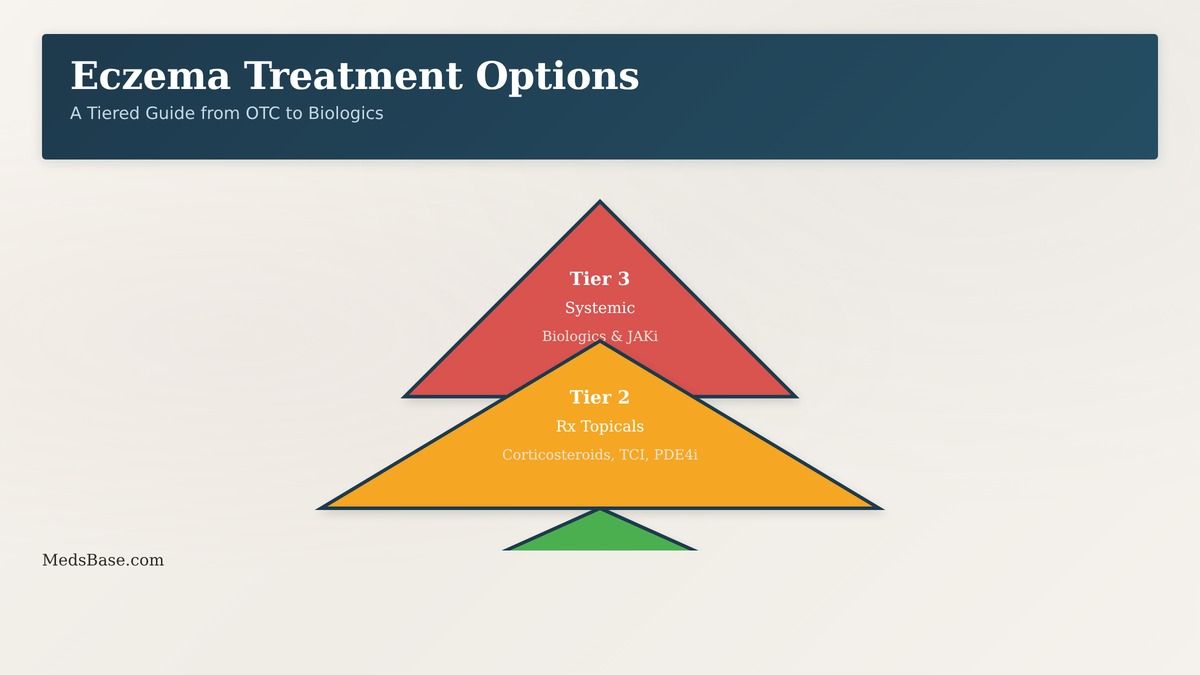 Eczema Treatment Options
A Tiered Guide from OTC to Biologics

Tier 3
Systemic
Biologics & JAKi

Tier 2
Rx Topicals
Corticosteroids, TCI, PDE4i

MedsBase.com